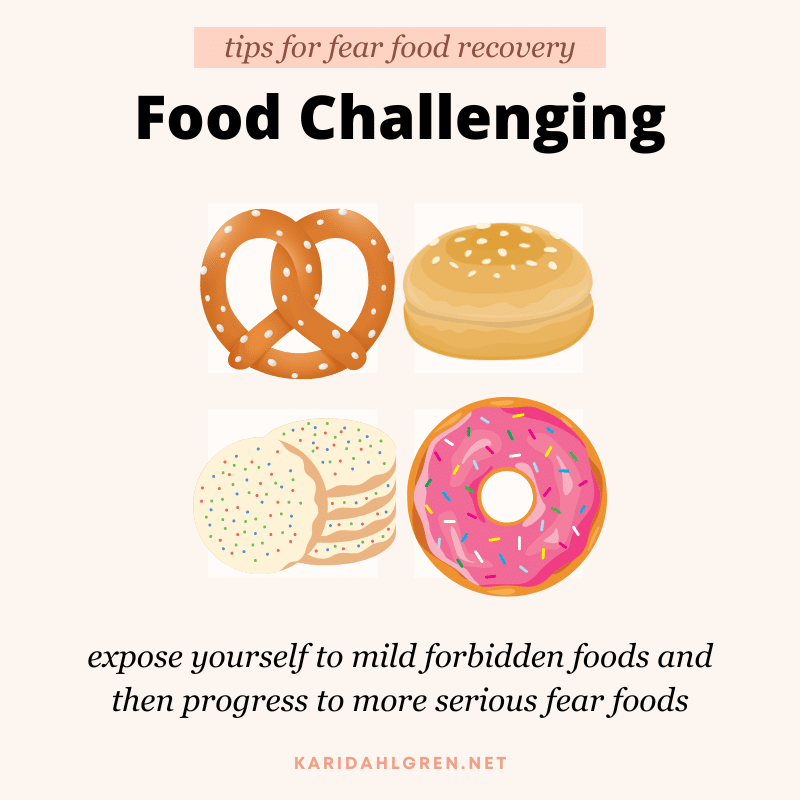 tips for fear food recovery

Food Challenging

expose yourself to mild forbidden foods and then progress to more serious fear foods

KARIDAHLGREN.NET